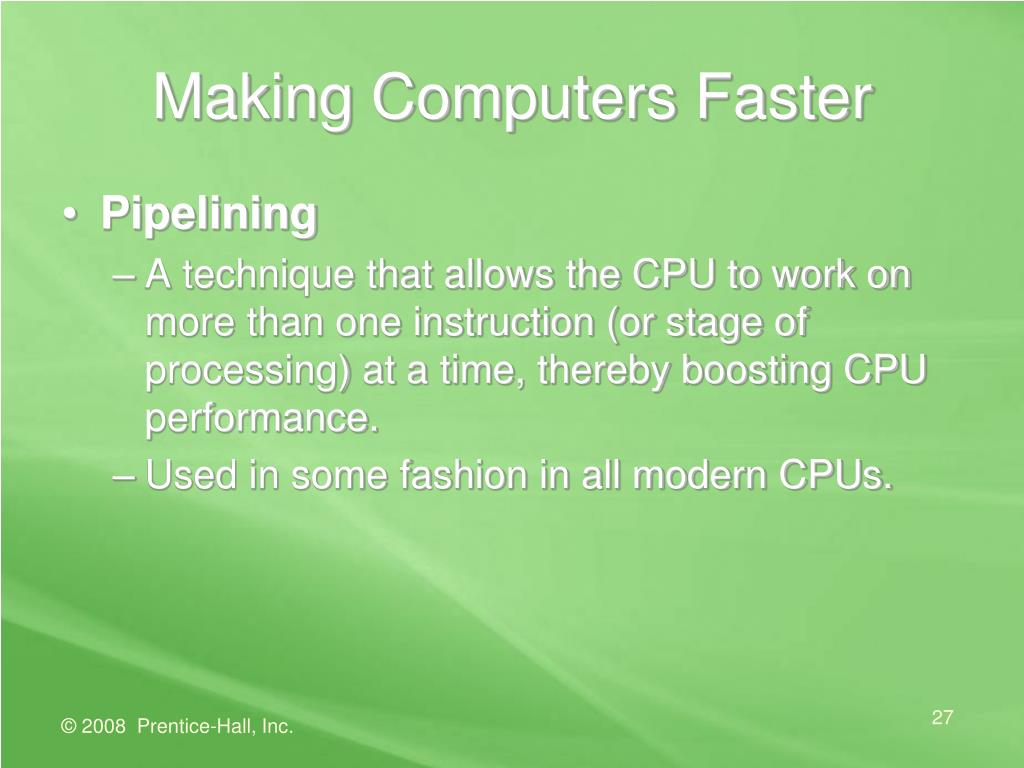 Making Computers Faster

• Pipelining
– A technique that allows the CPU to work on more than one instruction (or stage of processing) at a time, thereby boosting CPU performance.
– Used in some fashion in all modern CPUs.

© 2008 Prentice-Hall, Inc.

27